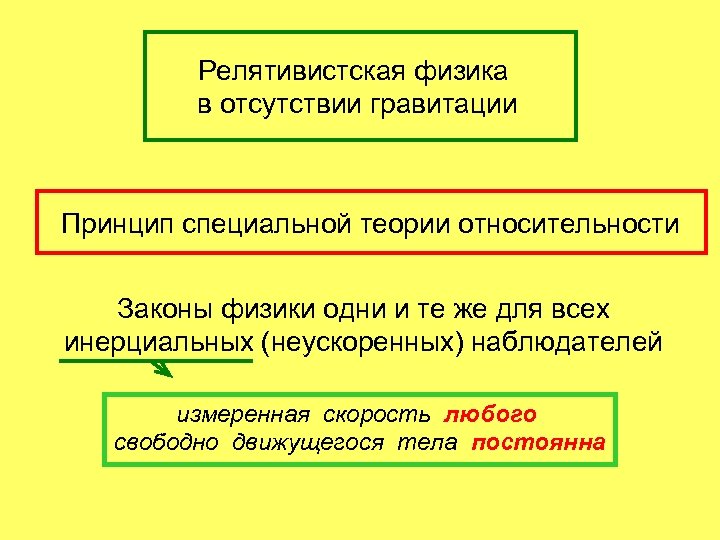 Релятивистская физика в отсутствии гравитации

Принцип специальной теории относительности

Законы физики одни и те же для всех инерциальных (неускоренных) наблюдателей

измеренная скорость любого свободно движущегося тела постоянна